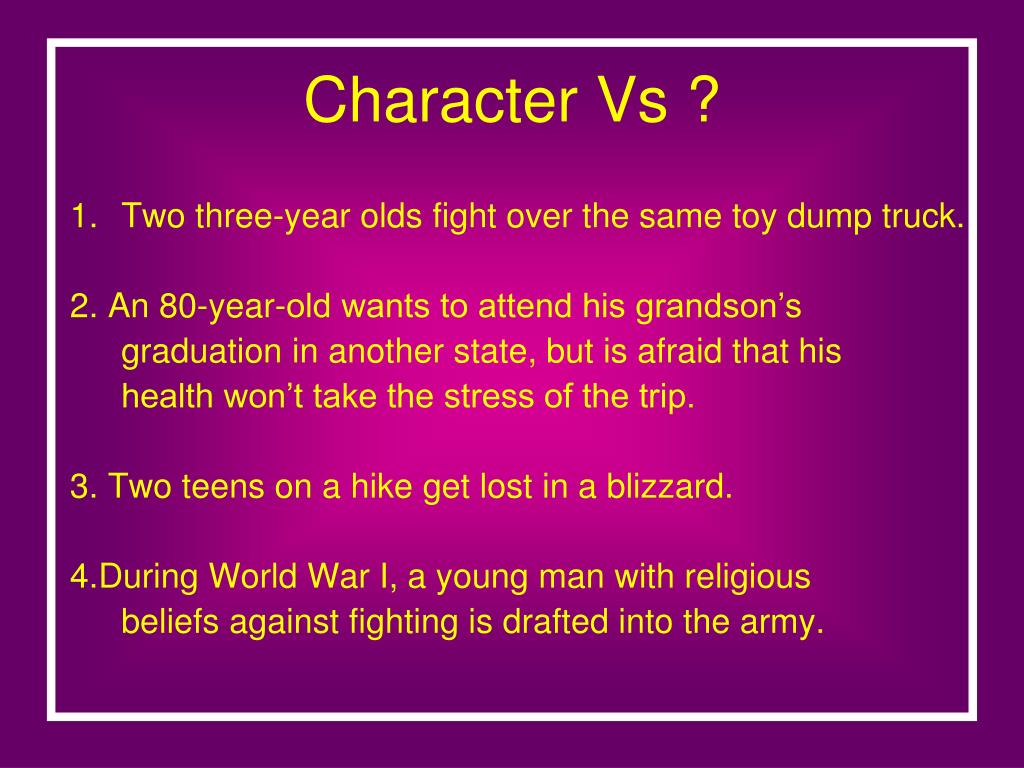 Character Vs ?

1. Two three-year olds fight over the same toy dump truck.

2. An 80-year-old wants to attend his grandson’s graduation in another state, but is afraid that his health won’t take the stress of the trip.

3. Two teens on a hike get lost in a blizzard.

4.During World War I, a young man with religious beliefs against fighting is drafted into the army.